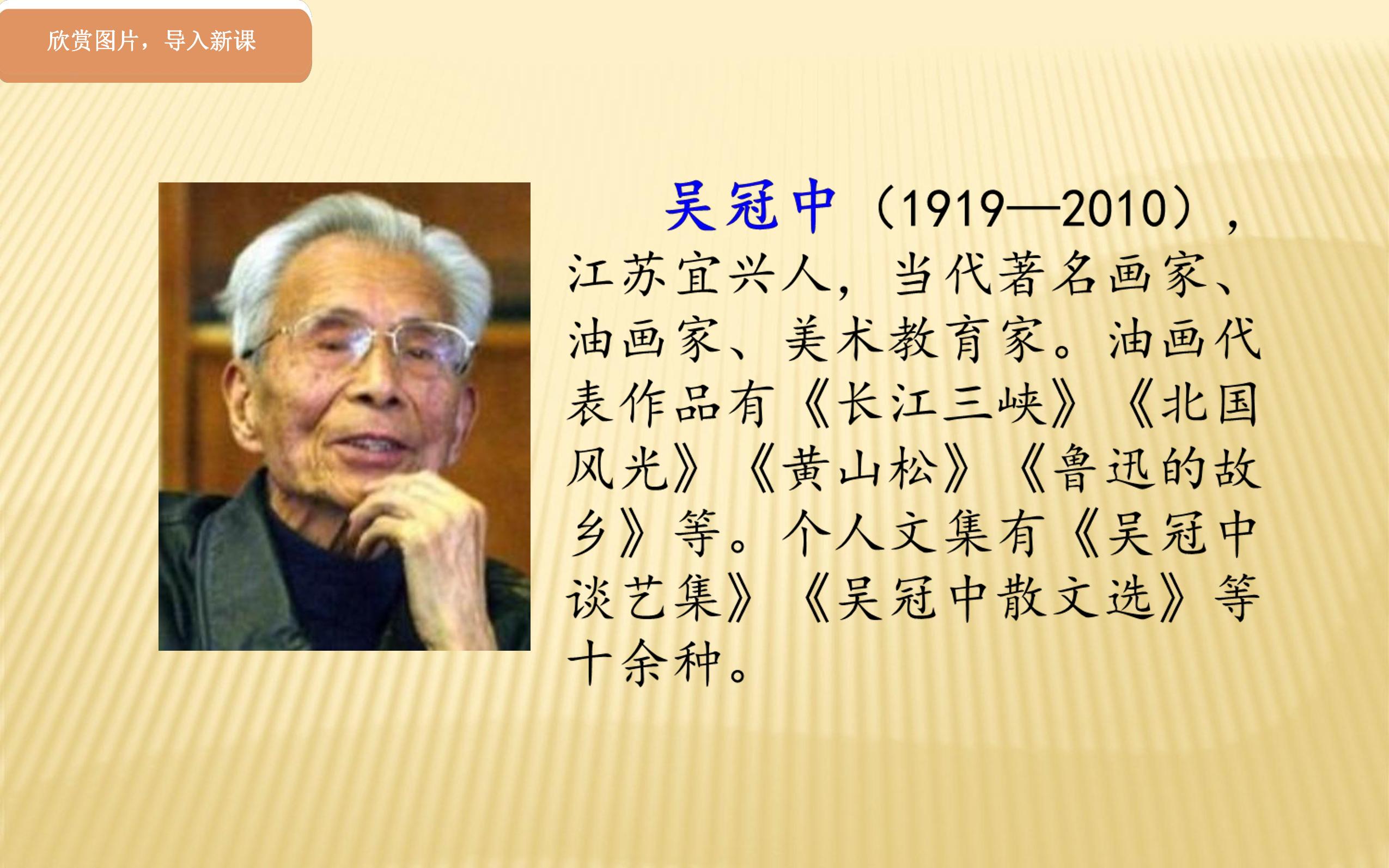 欣赏图片，导入新课

吴冠中（1919—2010），江苏宜兴人，当代著名画家、油画家、美术教育家。油画代表作品有《长江三峡》《北国风光》《黄山松》《鲁迅的故乡》等。个人文集有《吴冠中谈艺集》《吴冠中散文选》等十余种。